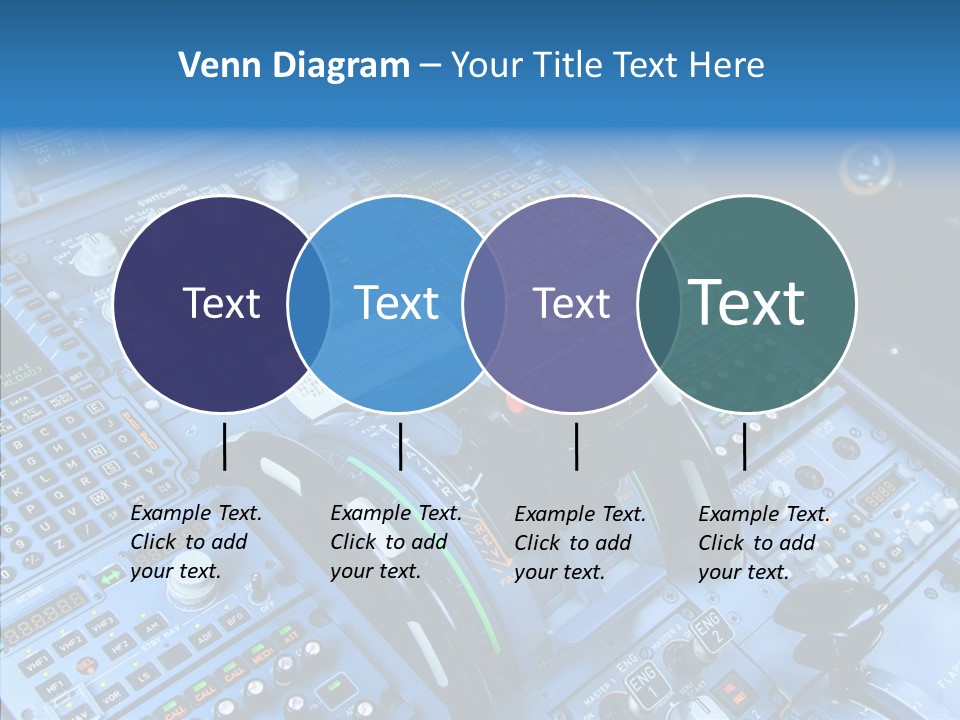 Venn Diagram – Your Title Text Here

Text

Text

Text

Text

Example Text. Click to add your text.

Example Text. Click to add your text.

Example Text. Click to add your text.

Example Text. Click to add your text.